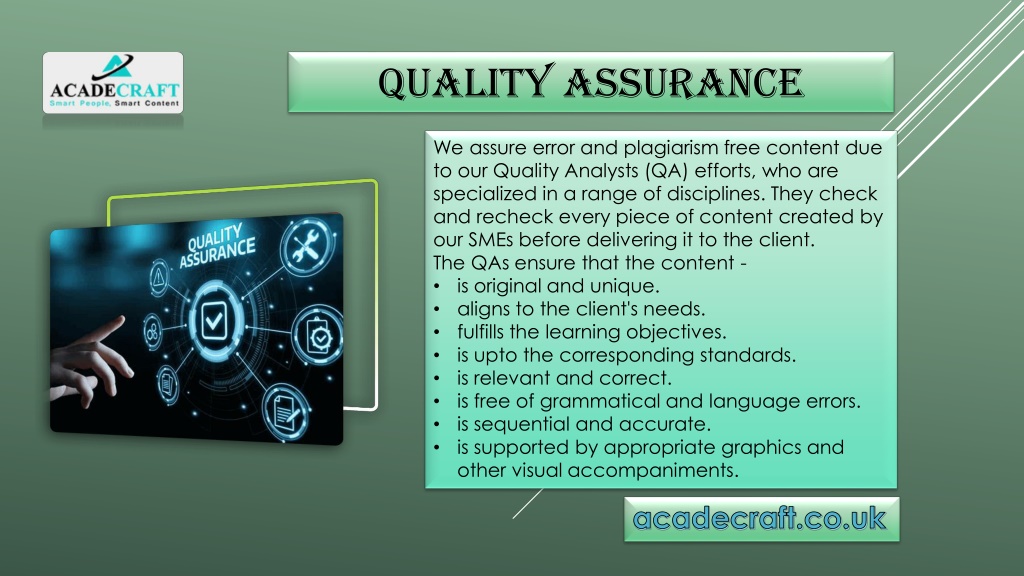 ACADECRAFT
Smart People, Smart Content

QUALITY ASSURANCE

QUALITY ASSURANCE

We assure error and plagiarism free content due to our Quality Analysts (QA) efforts, who are specialized in a range of disciplines. They check and recheck every piece of content created by our SMEs before delivering it to the client.
The QAs ensure that the content -
• is original and unique.
• aligns to the client's needs.
• fulfills the learning objectives.
• is upto the corresponding standards.
• is relevant and correct.
• is free of grammatical and language errors.
• is sequential and accurate.
• is supported by appropriate graphics and other visual accompaniments.

acadecraft.co.uk